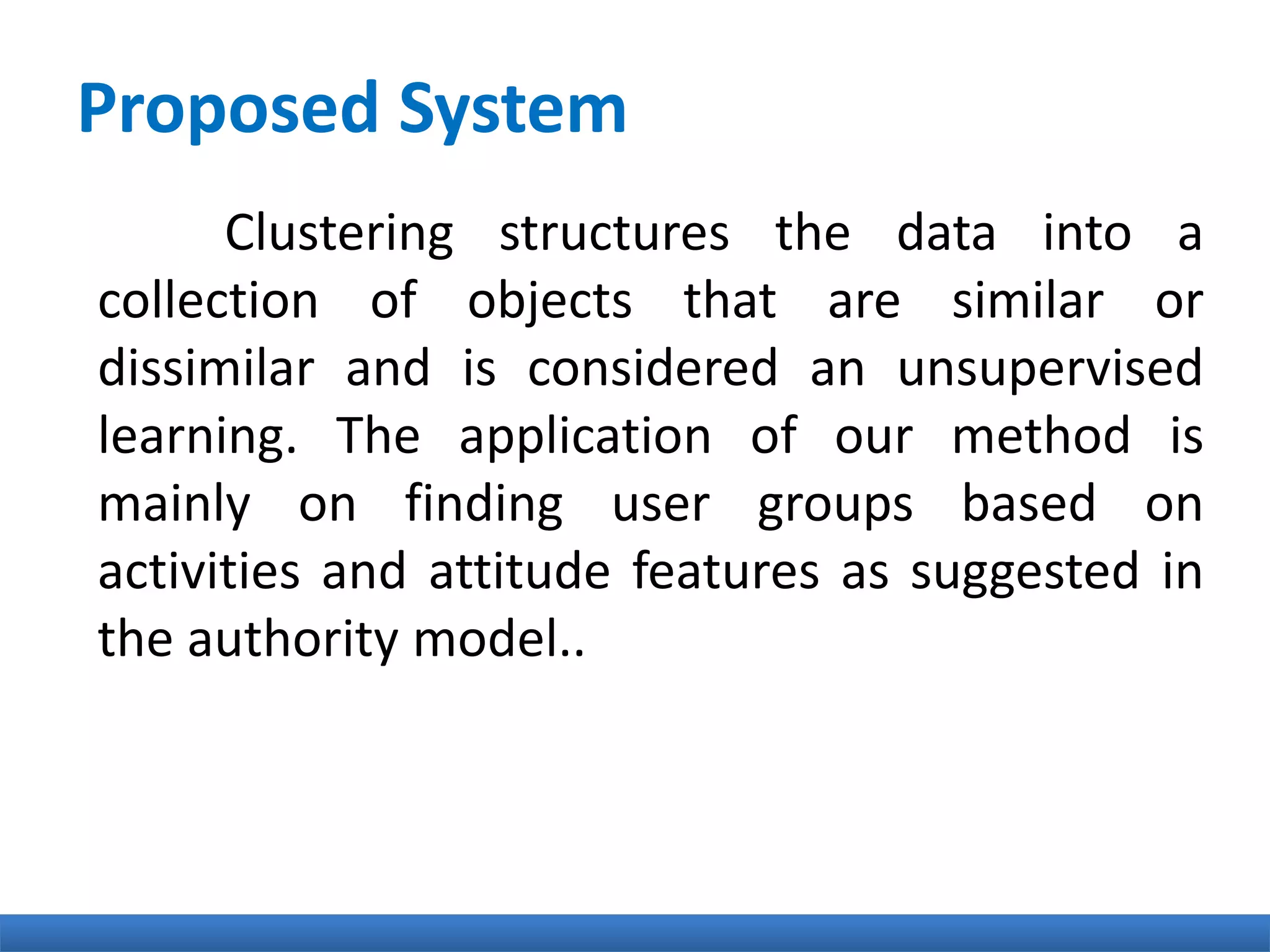 Proposed System

Clustering structures the data into a collection of objects that are similar or dissimilar and is considered an unsupervised learning. The application of our method is mainly on finding user groups based on activities and attitude features as suggested in the authority model..